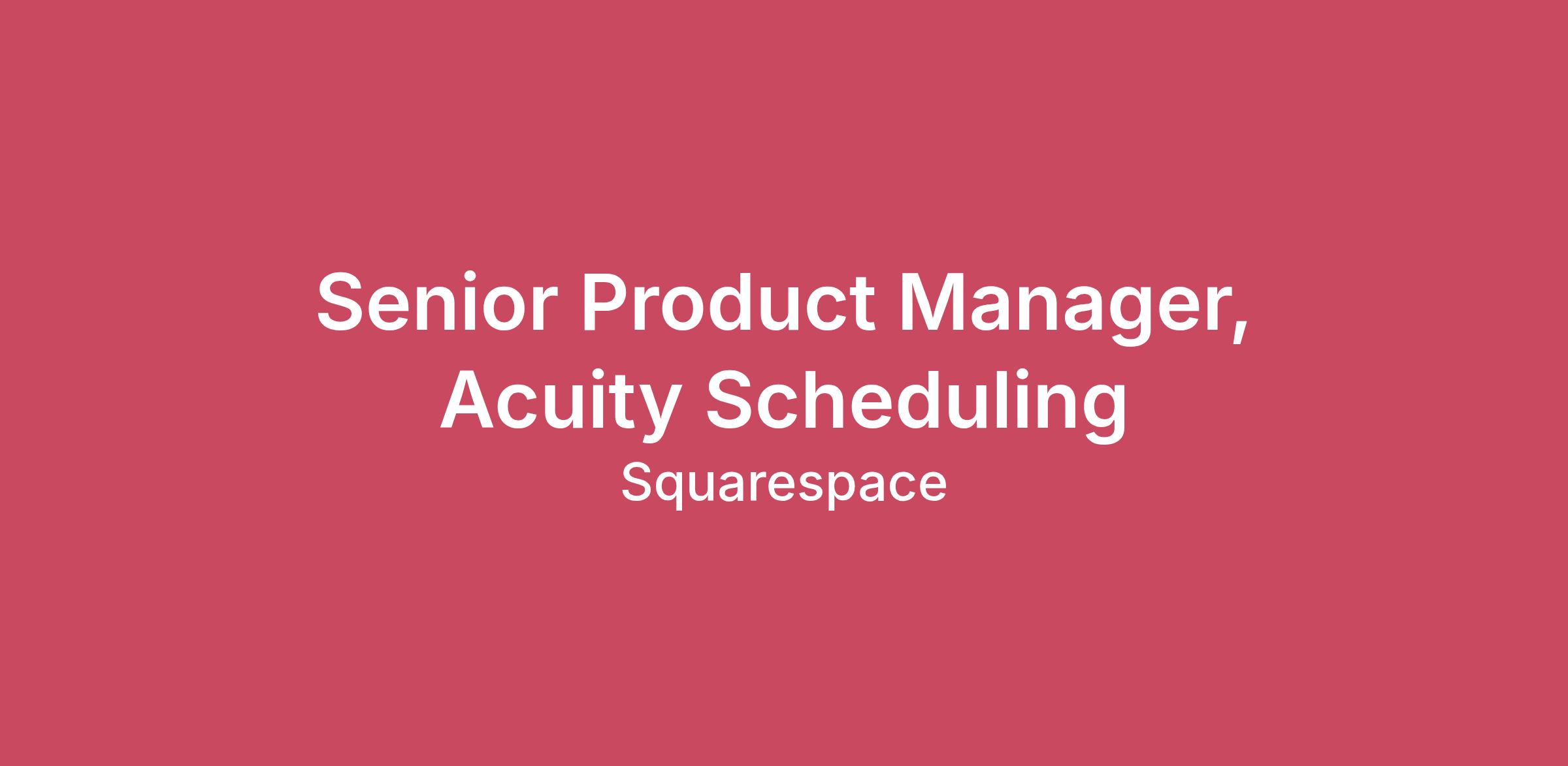 Senior Product Manager, Acuity Scheduling

Squarespace